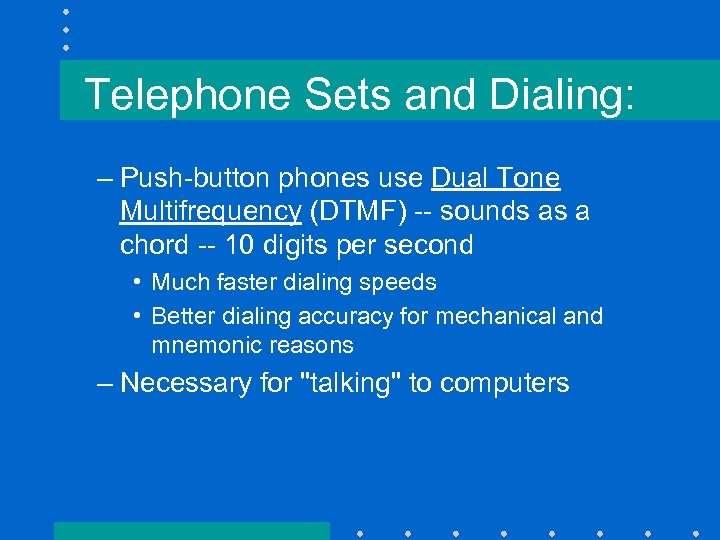 Telephone Sets and Dialing:

– Push-button phones use Dual Tone Multifrequency (DTMF) -- sounds as a chord -- 10 digits per second

• Much faster dialing speeds

• Better dialing accuracy for mechanical and mnemonic reasons

– Necessary for "talking" to computers